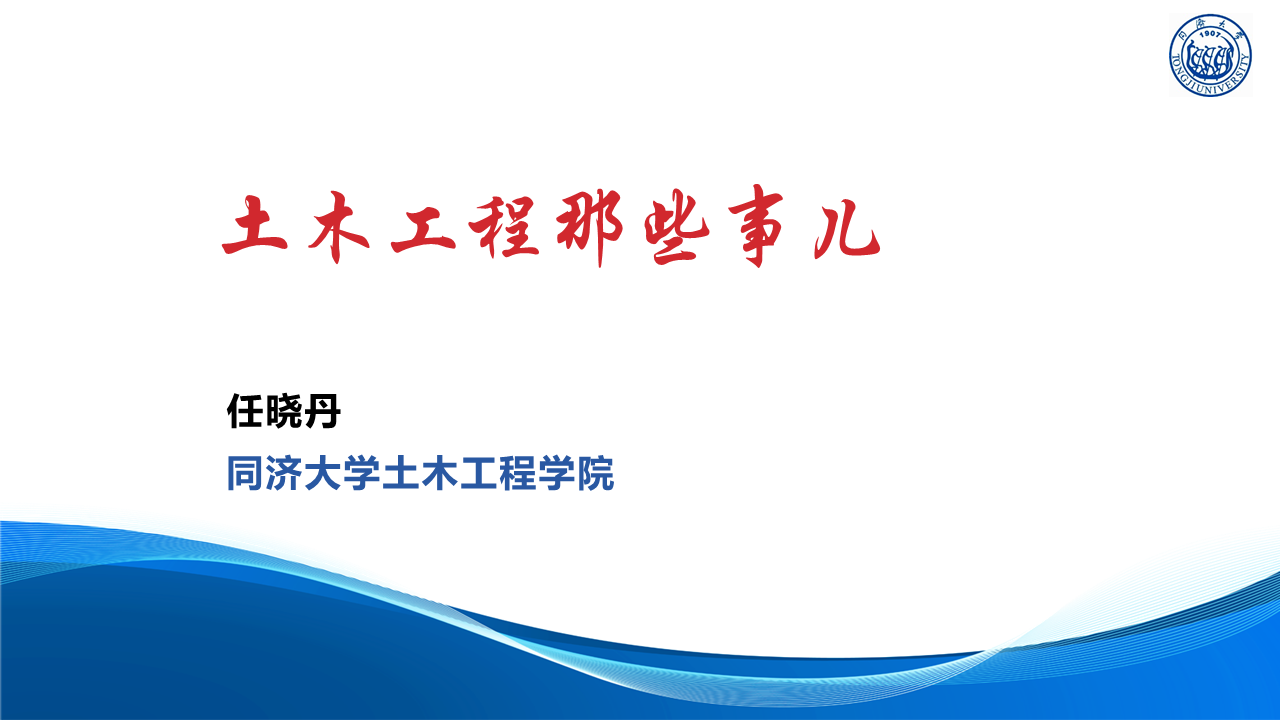 同济大学
1907
TONGJI UNIVERSITY

土木工程那些事儿

任晓丹
同济大学土木工程学院